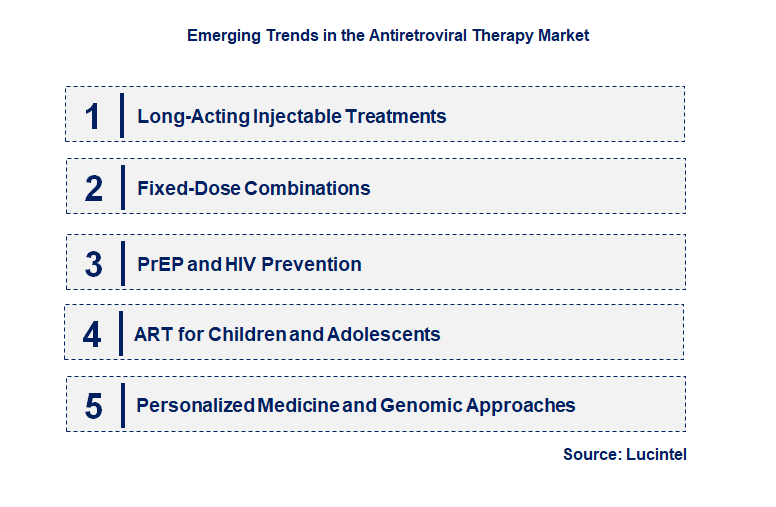 Emerging Trends in the Antiretroviral Therapy Market

1 Long-Acting Injectable Treatments

2 Fixed-Dose Combinations

3 PrEP and HIV Prevention

4 ART for Children and Adolescents

5 Personalized Medicine and Genomic Approaches

Source: Lucintel